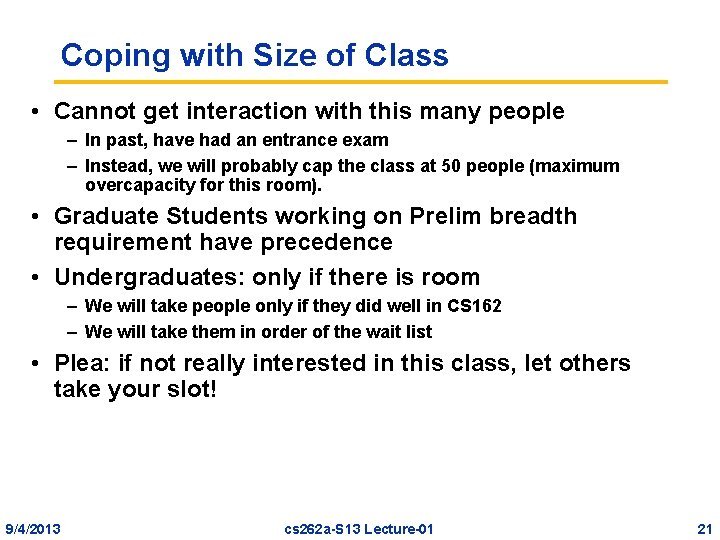 Coping with Size of Class

• Cannot get interaction with this many people
– In past, have had an entrance exam
– Instead, we will probably cap the class at 50 people (maximum overcapacity for this room).

• Graduate Students working on Prelim breadth requirement have precedence

• Undergraduates: only if there is room
– We will take people only if they did well in CS162
– We will take them in order of the wait list

• Plea: if not really interested in this class, let others take your slot!

9/4/2013 cs262a-S13 Lecture-01 21